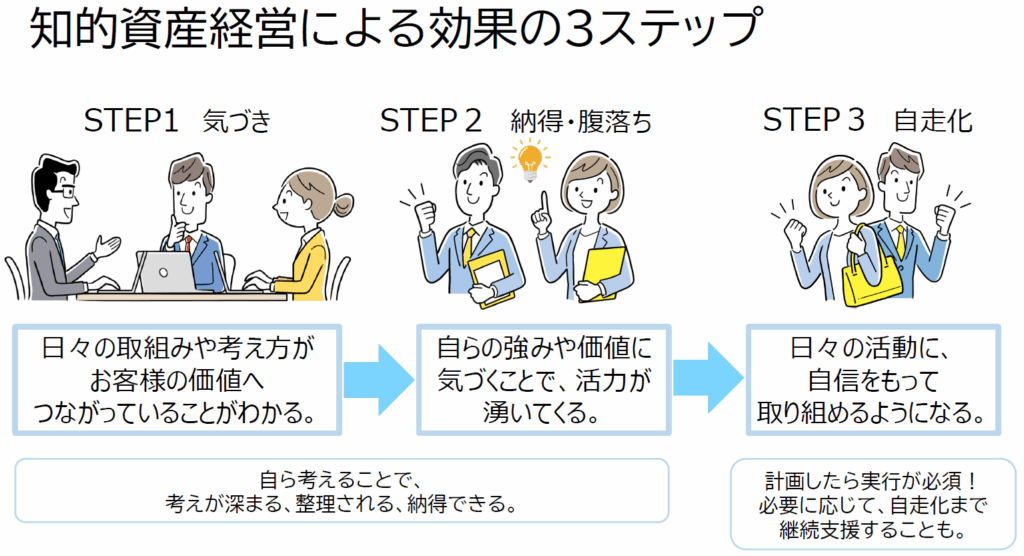 知的資産経営による効果の3ステップ

STEP1　気づき

STEP 2　納得・腹落ち

STEP 3　自走化

日々の取組みや考え方がお客様の価値へつながっていることがわかる。

自らの強みや価値に気づくことで、活力が湧いてくる。

日々の活動に、自信をもって取り組めるようになる。

自ら考えることで、考えが深まる、整理される、納得できる。

計画したら実行が必須！必要に応じて、自走化まで継続支援することも。